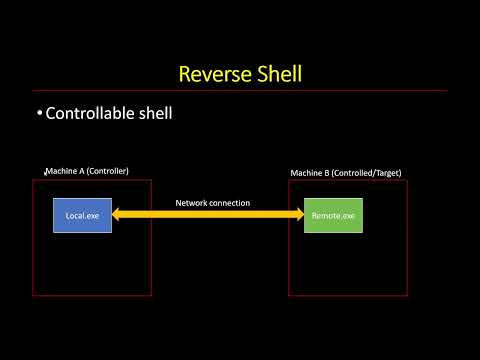 Reverse Shell

• Controllable shell

Machine A (Controller)

Local.exe

Network connection

Machine B (Controlled/Target)

Remote.exe